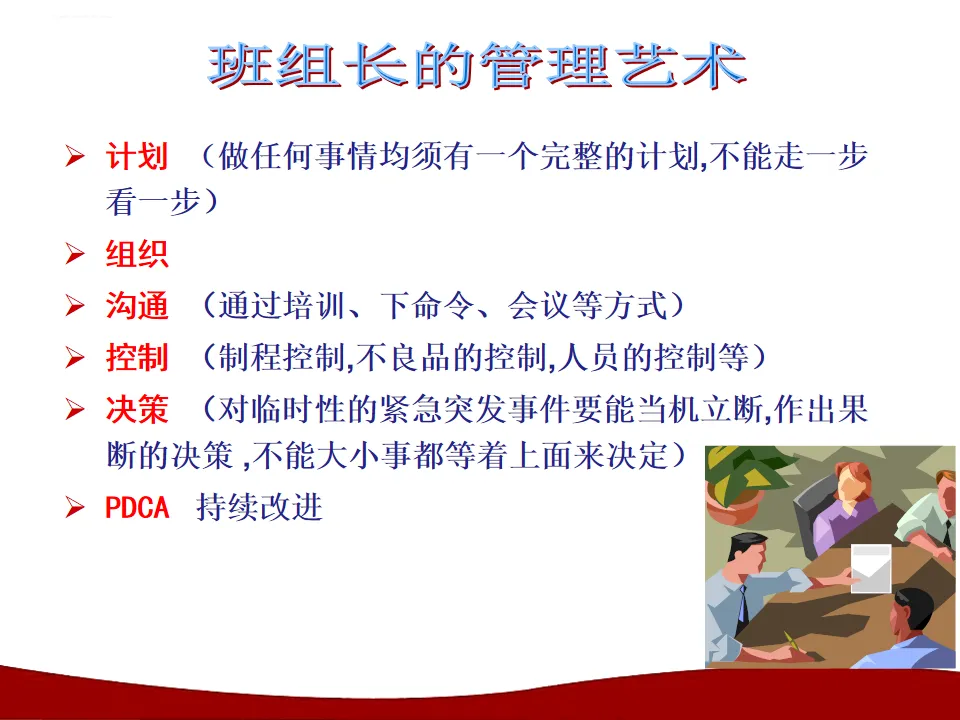 班组长的管理艺术

➢ 计划 （做任何事情均须有一个完整的计划,不能走一步看一步）
➢ 组织
➢ 沟通 （通过培训、下命令、会议等方式）
➢ 控制 （制程控制,不良品的控制,人员的控制等）
➢ 决策 （对临时性的紧急突发事件要能当机立断,作出果断的决策 ,不能大小事都等着上面来决定）
➢ PDCA 持续改进